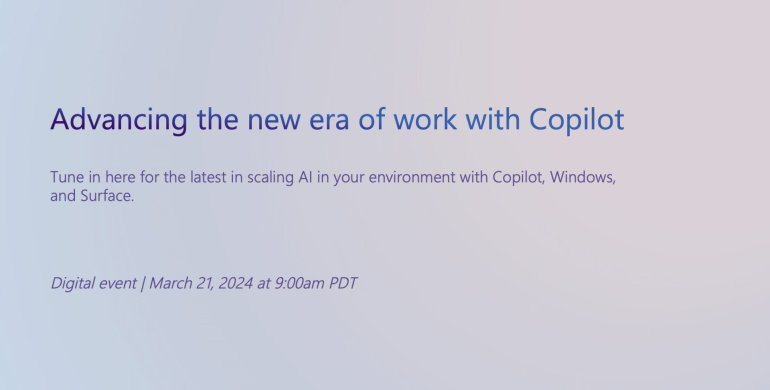 Advancing the new era of work with Copilot

Tune in here for the latest in scaling AI in your environment with Copilot, Windows, and Surface.

Digital event | March 21, 2024 at 9:00am PDT